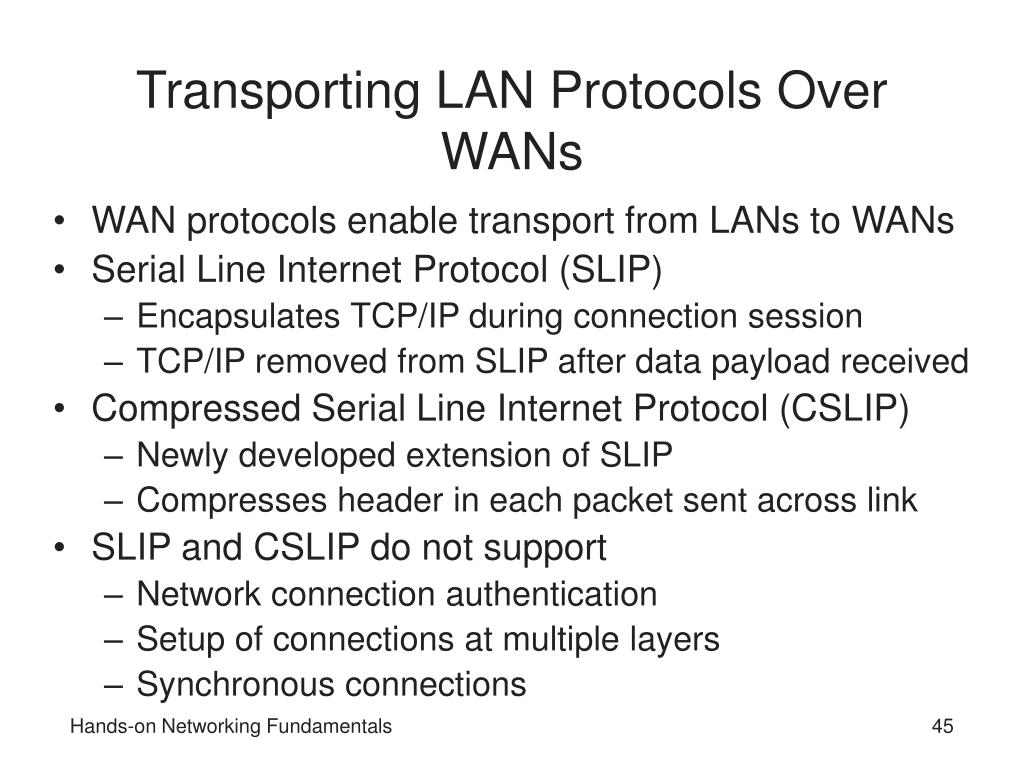 Transporting LAN Protocols Over WANs

• WAN protocols enable transport from LANs to WANs
• Serial Line Internet Protocol (SLIP)
– Encapsulates TCP/IP during connection session
– TCP/IP removed from SLIP after data payload received
• Compressed Serial Line Internet Protocol (CSLIP)
– Newly developed extension of SLIP
– Compresses header in each packet sent across link
• SLIP and CSLIP do not support
– Network connection authentication
– Setup of connections at multiple layers
– Synchronous connections

Hands-on Networking Fundamentals

45